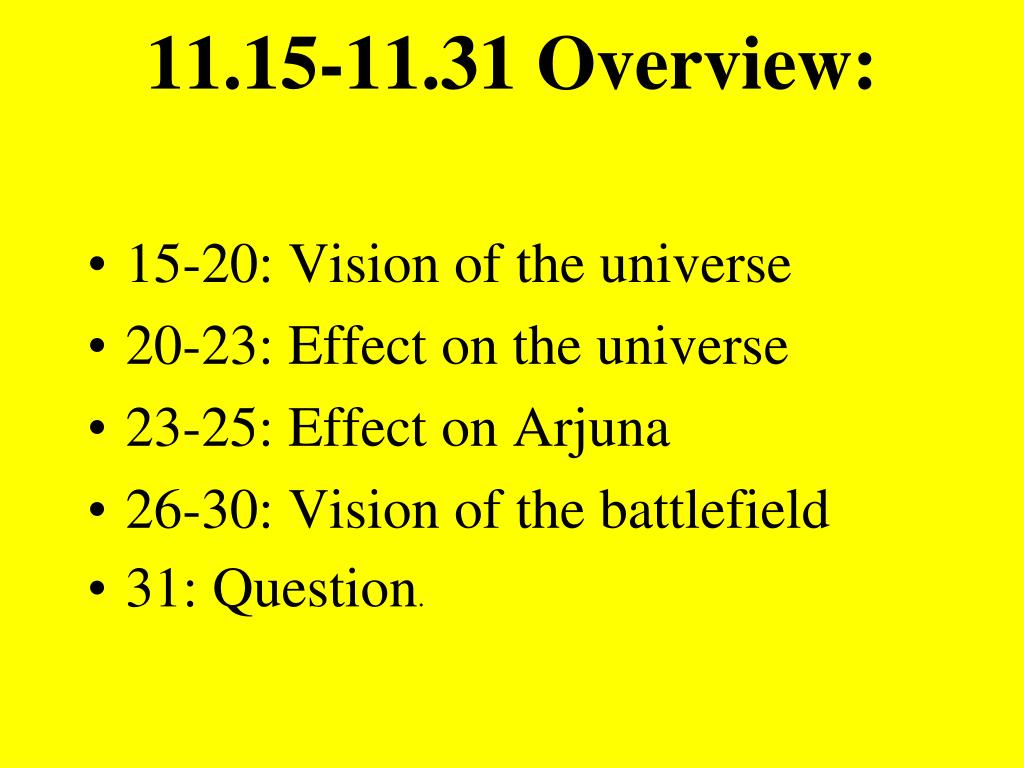 11.15-11.31 Overview:

• 15-20: Vision of the universe
• 20-23: Effect on the universe
• 23-25: Effect on Arjuna
• 26-30: Vision of the battlefield
• 31: Question.